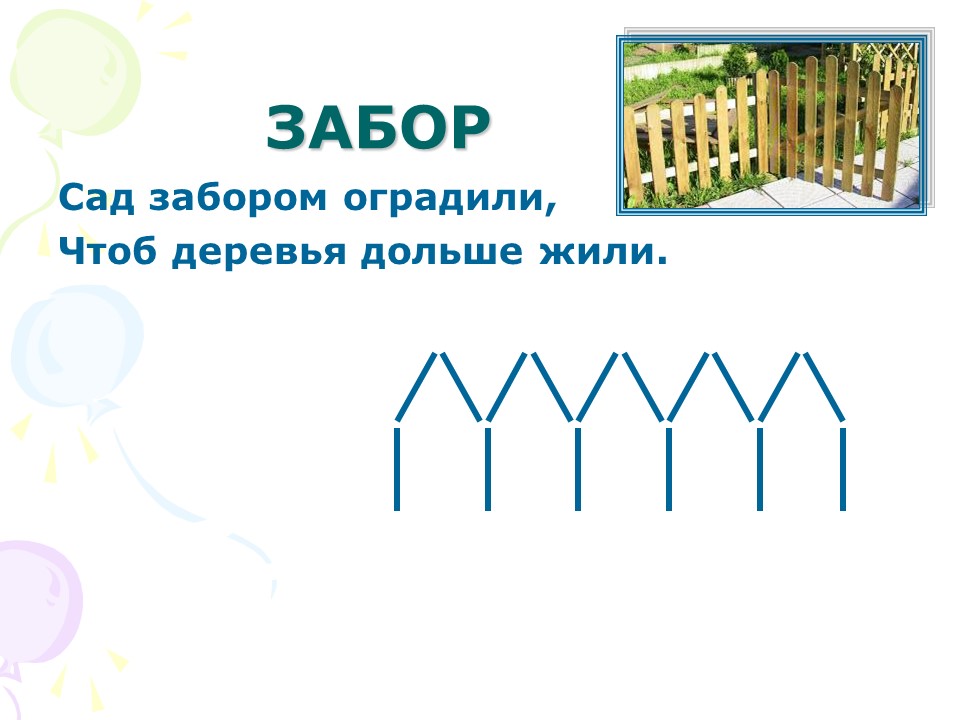 ЗАБОР

Сад забором оградили,
Чтоб деревья дольше жили.